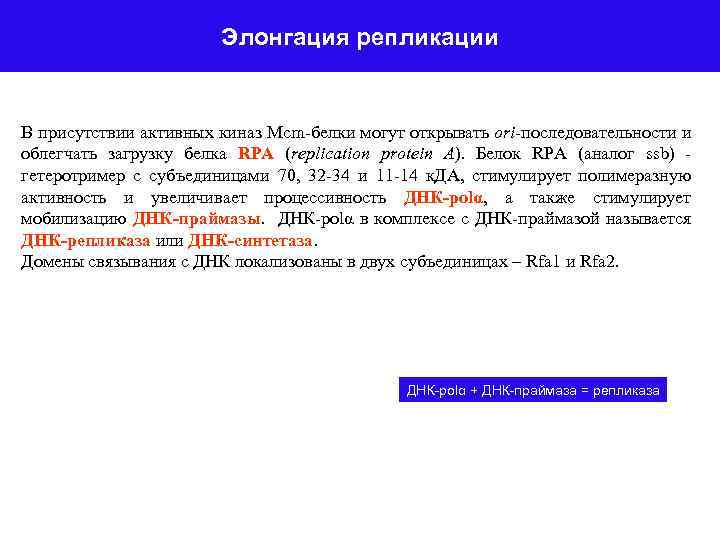 Элонгация репликации

В присутствии активных киназ Mcm-белки могут открывать ori-последовательности и облегчать загрузку белка RPA (replication protein A). Белок RPA (аналог ssb) - гетеротример с субъединицами 70, 32-34 и 11-14 кДА, стимулирует полимеразную активность и увеличивает процессивность ДНК-polα, а также стимулирует мобилизацию ДНК-праймазы. ДНК-polα в комплексе с ДНК-праймазой называется ДНК-репликаза или ДНК-синтетаза.
Домены связывания с ДНК локализованы в двух субъединицах – Rfa1 и Rfa2.

ДНК-polα + ДНК-праймаза = репликаза